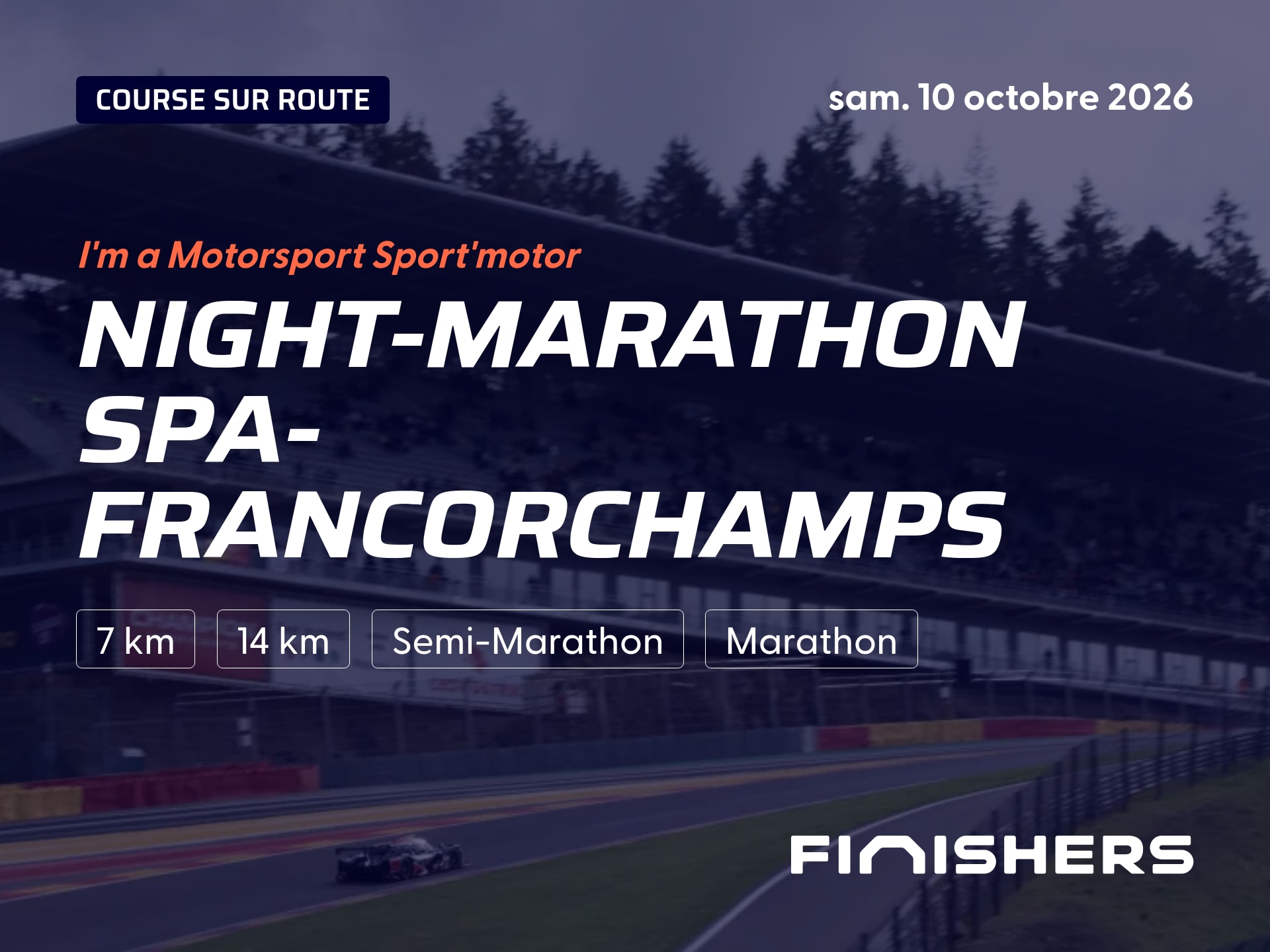 COURSE SUR ROUTE

sam. 10 octobre 2026

I'm a Motorsport Sport'motor

NIGHT-MARATHON SPA-FRANCORCHAMPS

7 km

14 km

Semi-Marathon

Marathon

FINISHERS